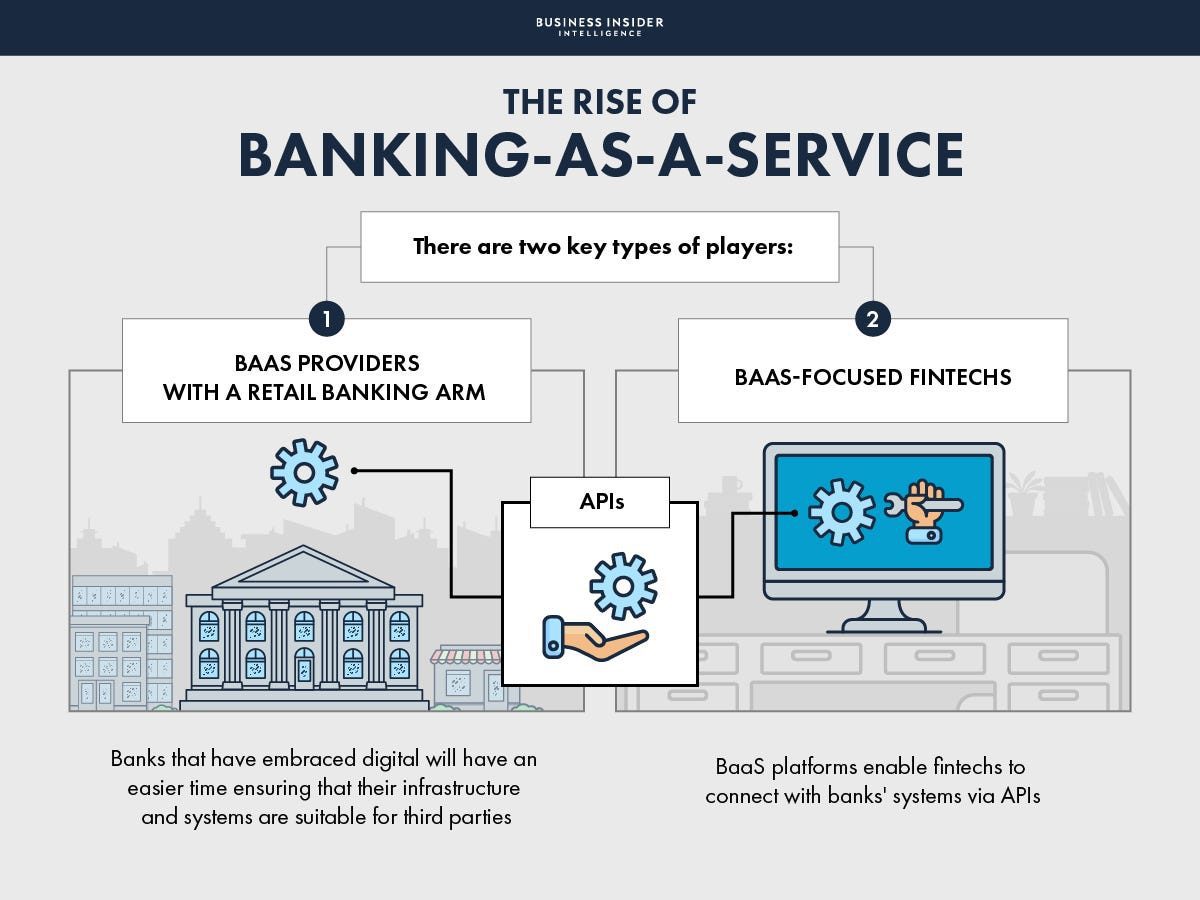 BUSINESS INSIDER
INTELLIGENCE

THE RISE OF
BANKING-AS-A-SERVICE

There are two key types of players:

1
BAAS PROVIDERS WITH A RETAIL BANKING ARM

2
BAAS-FOCUSED FINTECHS

APIs

Banks that have embraced digital will have an easier time ensuring that their infrastructure and systems are suitable for third parties

BaaS platforms enable fintechs to connect with banks' systems via APIs